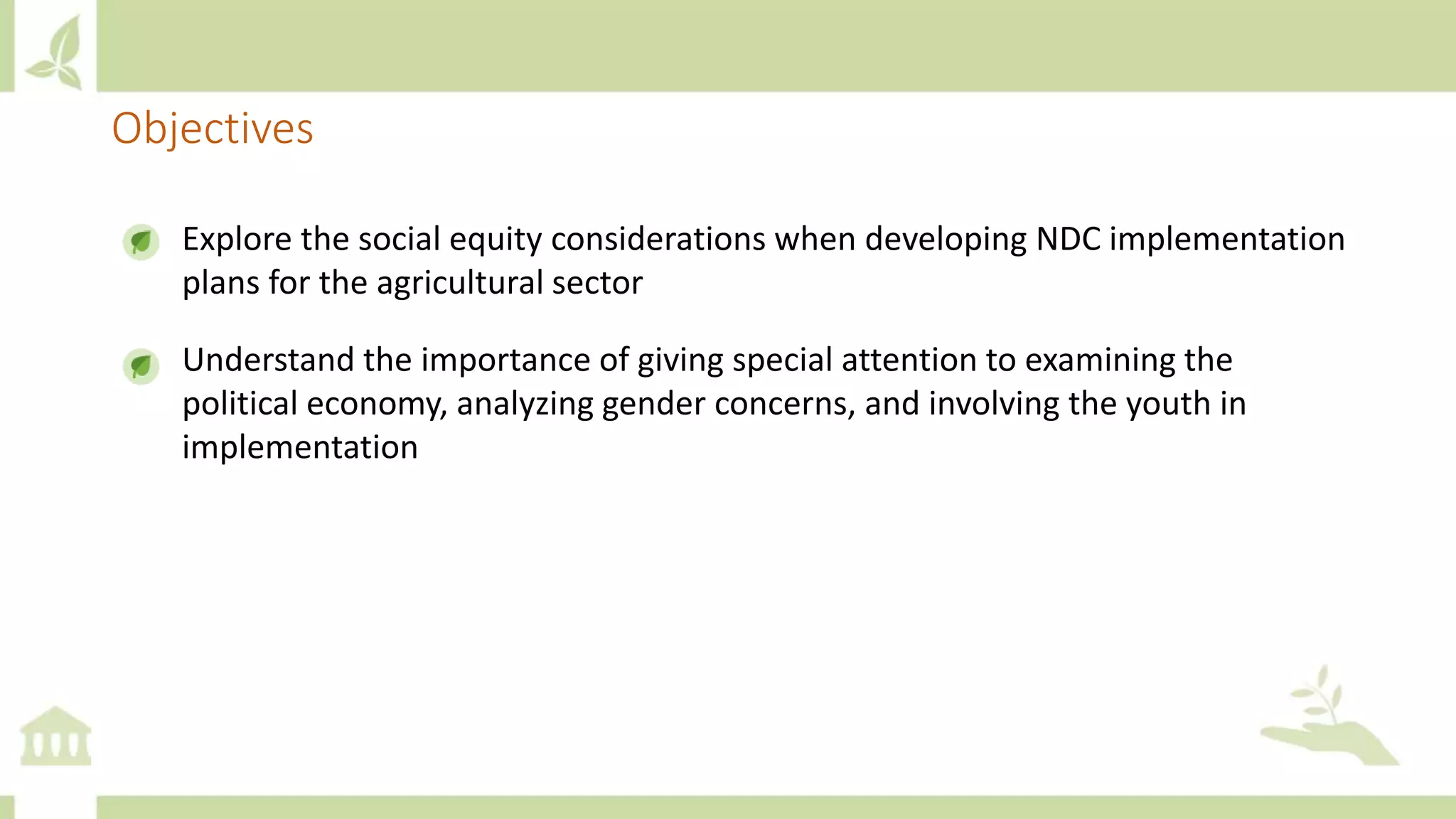 Objectives

Explore the social equity considerations when developing NDC implementation plans for the agricultural sector

Understand the importance of giving special attention to examining the political economy, analyzing gender concerns, and involving the youth in implementation